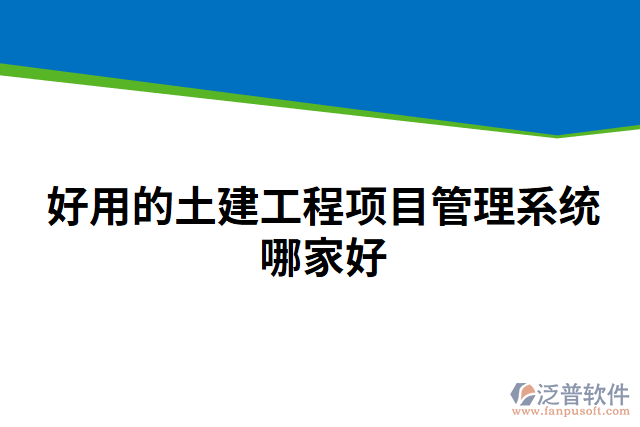 好用的土建工程项目管理系统哪家好

泛普软件
www.fanpusoft.com